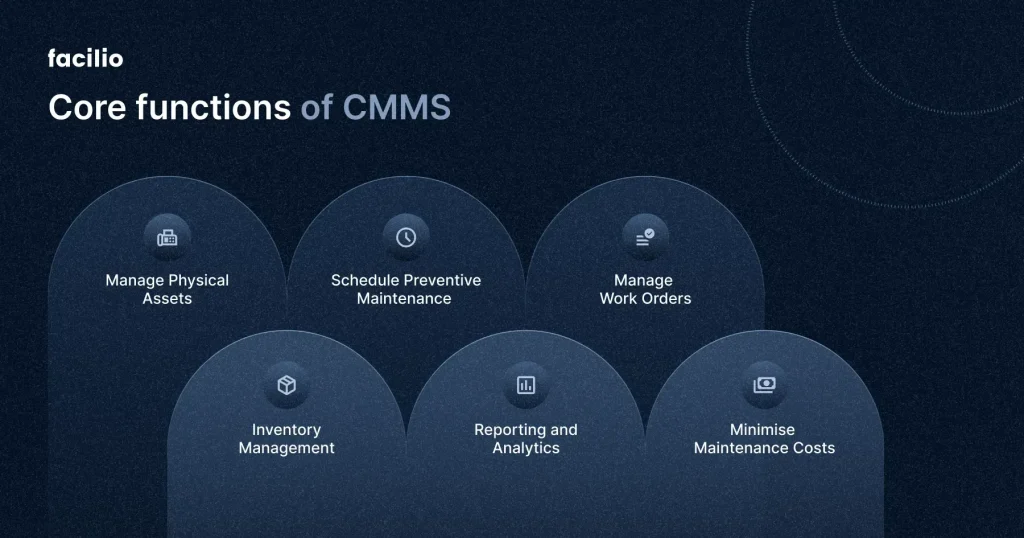 facilio

Core functions of CMMS

Manage Physical Assets

Schedule Preventive Maintenance

Manage Work Orders

Inventory Management

Reporting and Analytics

Minimise Maintenance Costs